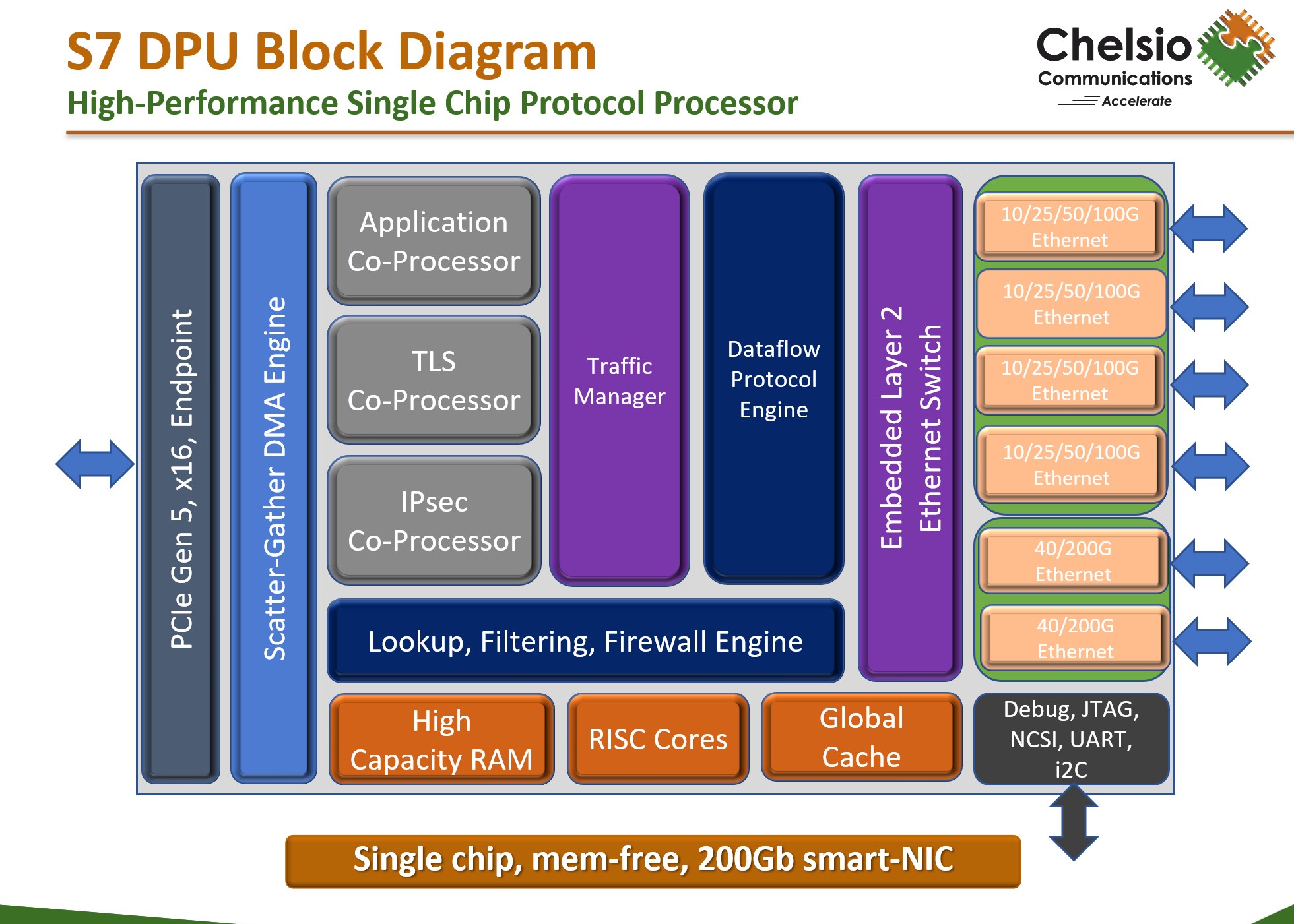 S7 DPU Block Diagram
High-Performance Single Chip Protocol Processor

Chelsio
Communications
Accelerate

PCIe Gen 5, x16, Endpoint

Scatter-Gather DMA Engine

Application Co-Processor

TLS Co-Processor

IPsec Co-Processor

Traffic Manager

Dataflow Protocol Engine

Embedded Layer 2 Ethernet Switch

10/25/50/100G Ethernet

10/25/50/100G Ethernet

10/25/50/100G Ethernet

10/25/50/100G Ethernet

40/200G Ethernet

40/200G Ethernet

Lookup, Filtering, Firewall Engine

High Capacity RAM

RISC Cores

Global Cache

Debug, JTAG, NCSI, UART, i2C

Single chip, mem-free, 200Gb smart-NIC